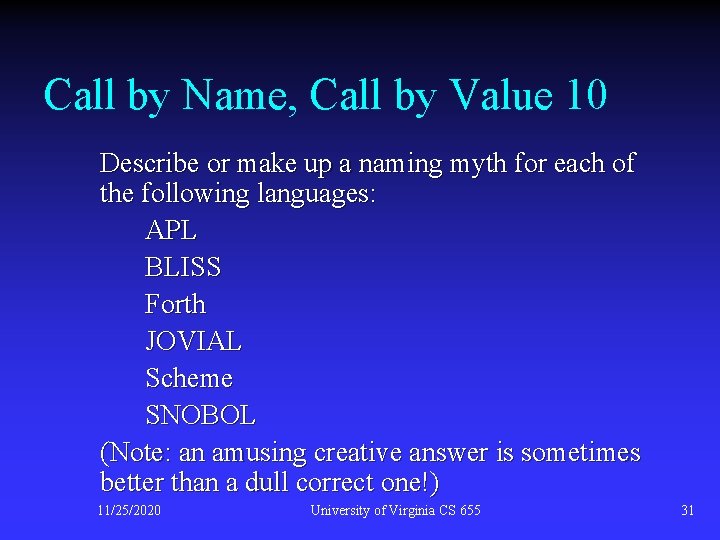 Call by Name, Call by Value 10

Describe or make up a naming myth for each of the following languages:

APL
BLISS
Forth
JOVIAL
Scheme
SNOBOL

(Note: an amusing creative answer is sometimes better than a dull correct one!)

11/25/2020

University of Virginia CS 655

31